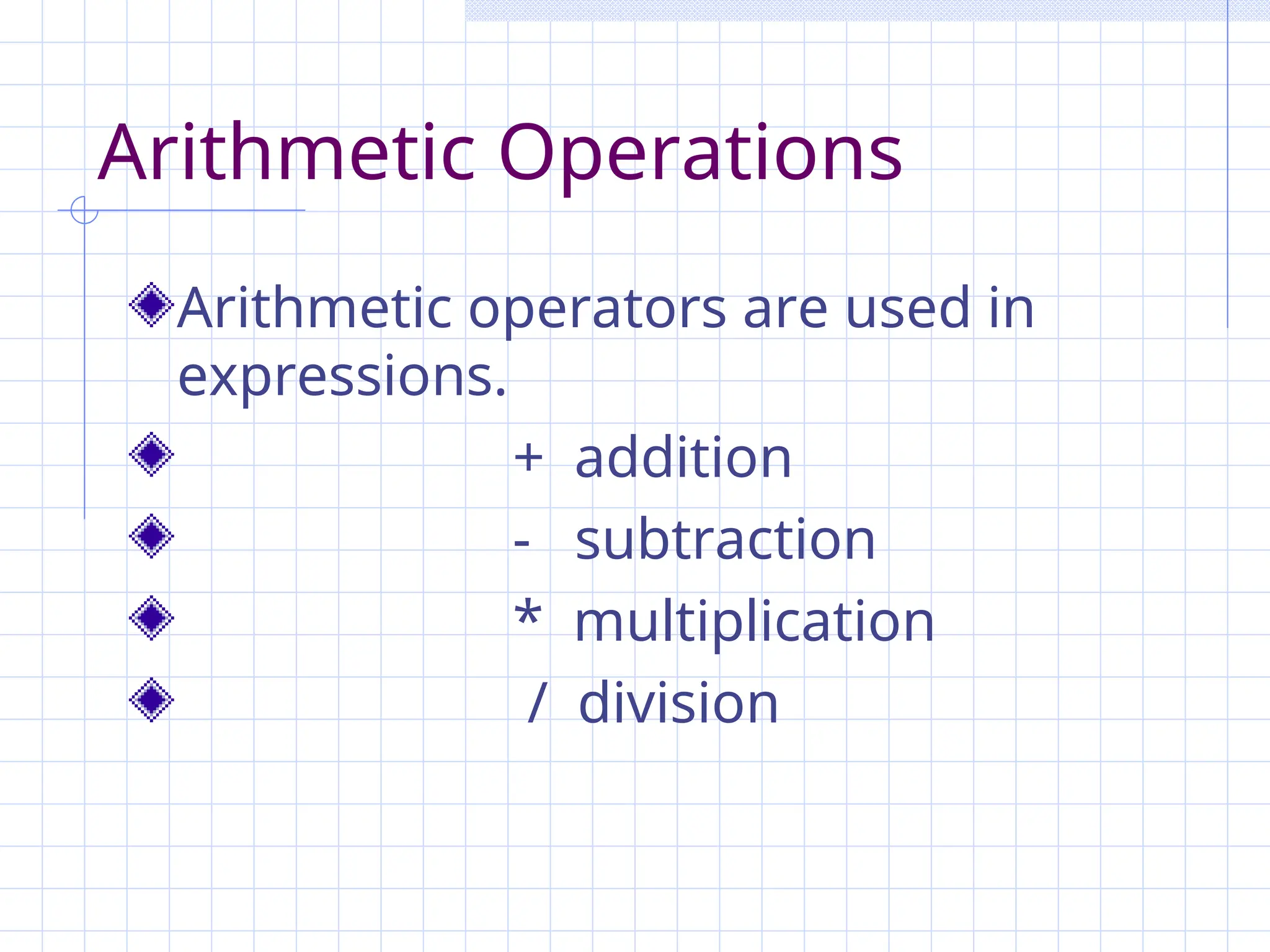 Arithmetic Operations

Arithmetic operators are used in expressions.

+ addition

- subtraction

* multiplication

/ division